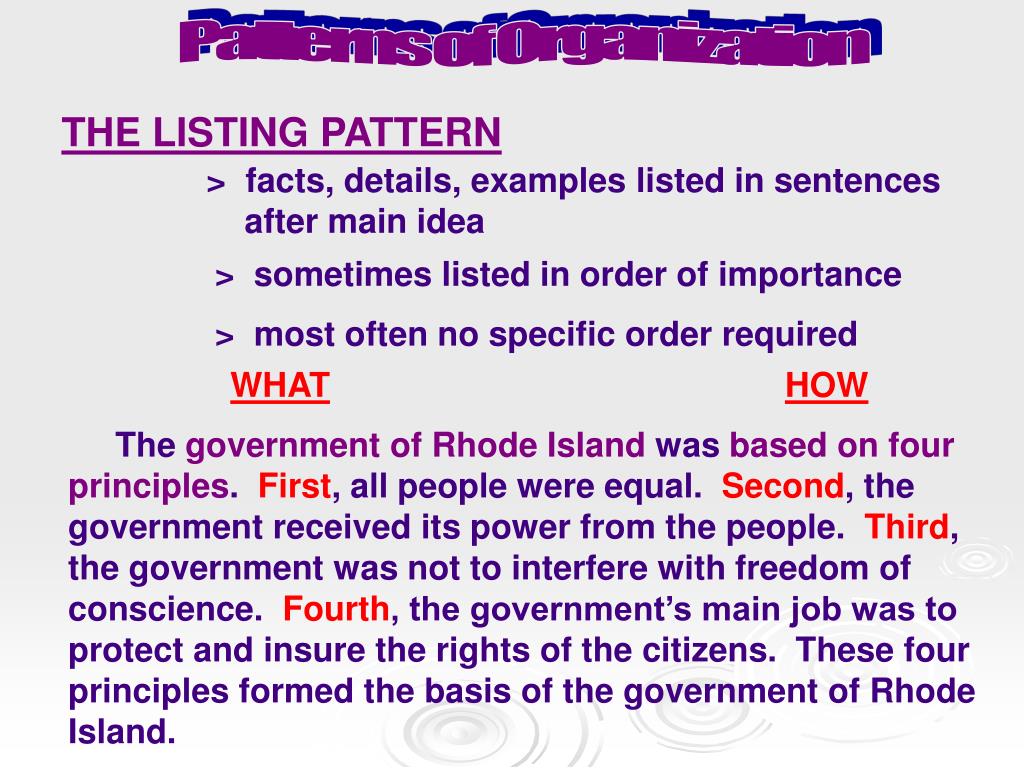 Patterns of Organization

THE LISTING PATTERN

> facts, details, examples listed in sentences after main idea

> sometimes listed in order of importance

> most often no specific order required

WHAT

HOW

The government of Rhode Island was based on four principles. First, all people were equal. Second, the government received its power from the people. Third, the government was not to interfere with freedom of conscience. Fourth, the government's main job was to protect and insure the rights of the citizens. These four principles formed the basis of the government of Rhode Island.